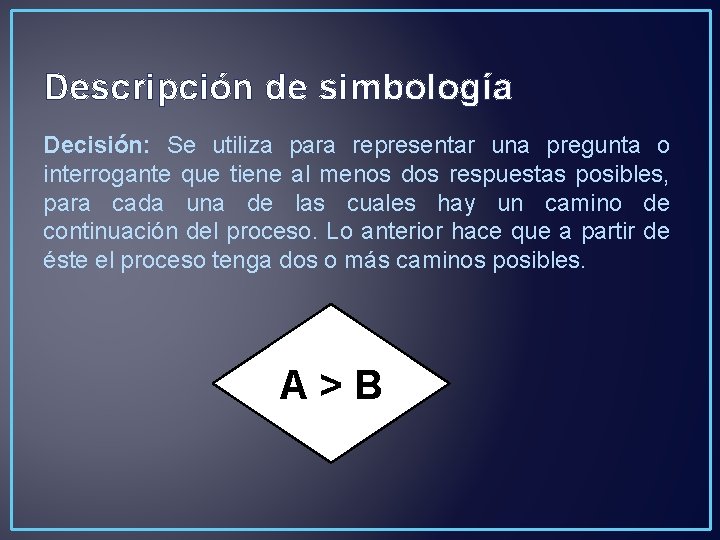 Descripción de simbología

Decisión: Se utiliza para representar una pregunta o interrogante que tiene al menos dos respuestas posibles, para cada una de las cuales hay un camino de continuación del proceso. Lo anterior hace que a partir de éste el proceso tenga dos o más caminos posibles.

A > B